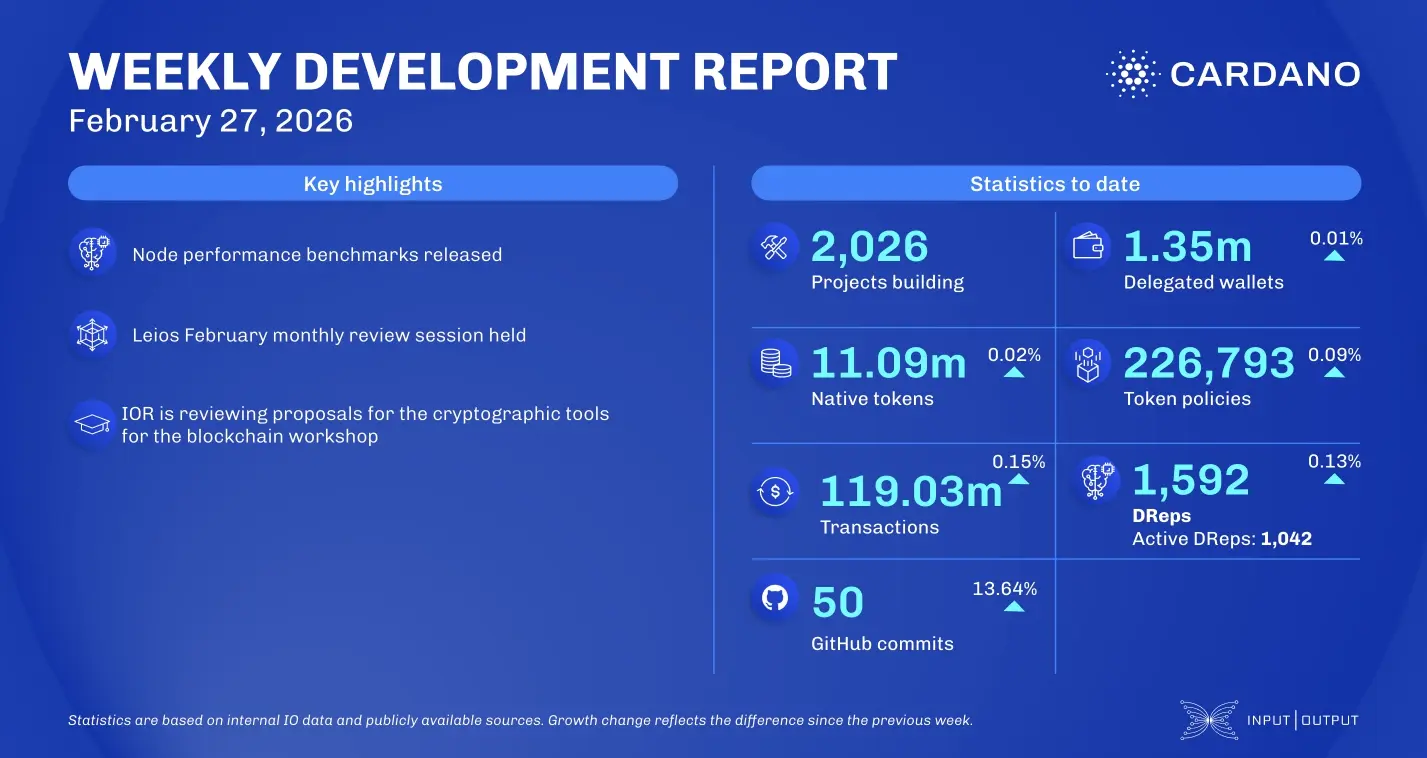 WEEKLY DEVELOPMENT REPORT
February 27, 2026

CARDANO

Key highlights

Node performance benchmarks released

Leios February monthly review session held

IOR is reviewing proposals for the cryptographic tools for the blockchain workshop

Statistics to date

2,026
Projects building

1.35m
0.01%
Delegated wallets

11.09m
0.02%
Native tokens

226,793
0.09%
Token policies

119.03m
0.15%
Transactions

1,592
0.13%
DReps
Active DReps: 1,042

50
13.64%
GitHub commits

Statistics are based on internal IO data and publicly available sources. Growth change reflects the difference since the previous week.

INPUT | OUTPUT